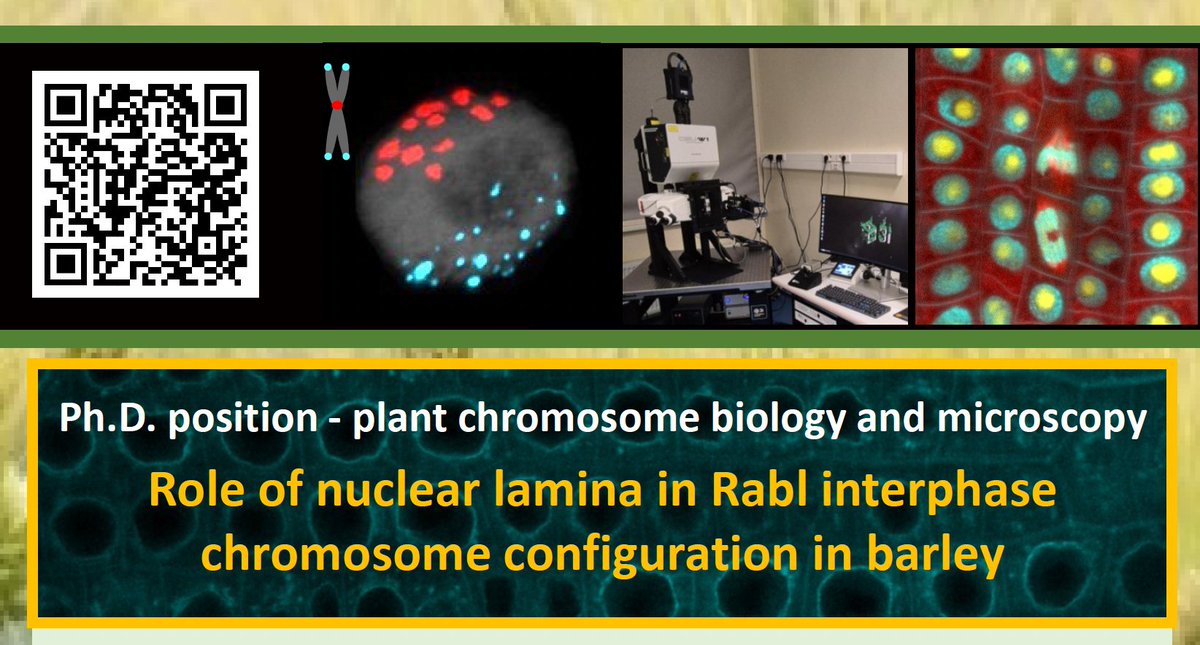 Ph.D. position - plant chromosome biology and microscopy

Role of nuclear lamina in Rabl interphase chromosome configuration in barley